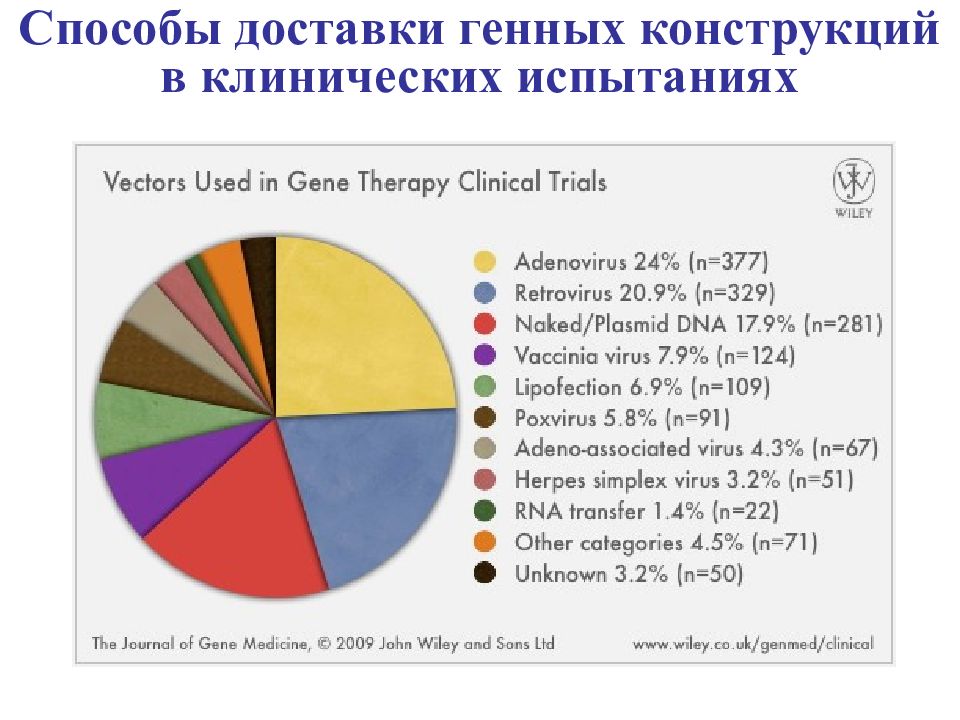 Способы доставки генных конструкций в клинических испытаниях

Vectors Used in Gene Therapy Clinical Trials

WILEY

Adenovirus 24% (n=377)
Retrovirus 20.9% (n=329)
Naked/Plasmid DNA 17.9% (n=281)
Vaccinia virus 7.9% (n=124)
Lipofection 6.9% (n=109)
Poxvirus 5.8% (n=91)
Adeno-associated virus 4.3% (n=67)
Herpes simplex virus 3.2% (n=51)
RNA transfer 1.4% (n=22)
Other categories 4.5% (n=71)
Unknown 3.2% (n=50)

The Journal of Gene Medicine, © 2009 John Wiley and Sons Ltd

www.wiley.co.uk/genmed/clinical